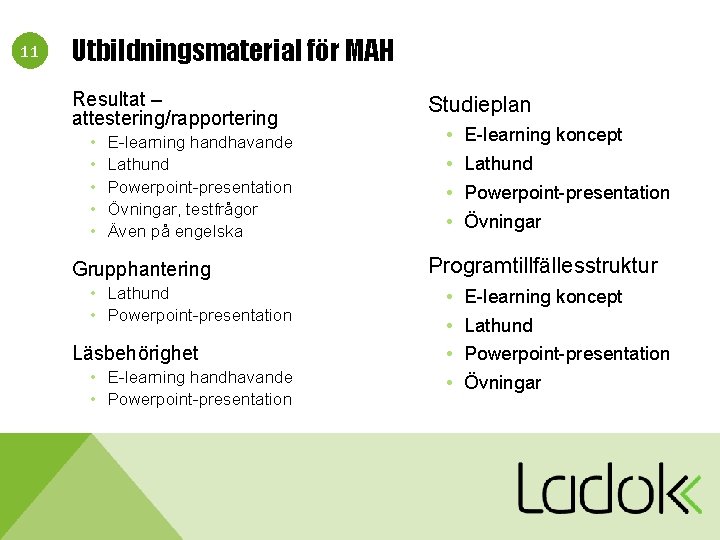 11

Utbildningsmaterial för MAH

Resultat – attestering/rapportering
• E-learning handhavande
• Lathund
• Powerpoint-presentation
• Övningar, testfrågor
• Även på engelska

Grupphantering
• Lathund
• Powerpoint-presentation

Läsbehörighet
• E-learning handhavande
• Powerpoint-presentation

Studieplan
• E-learning koncept
• Lathund
• Powerpoint-presentation
• Övningar

Programtillfällesstruktur
• E-learning koncept
• Lathund
• Powerpoint-presentation
• Övningar

Ladok